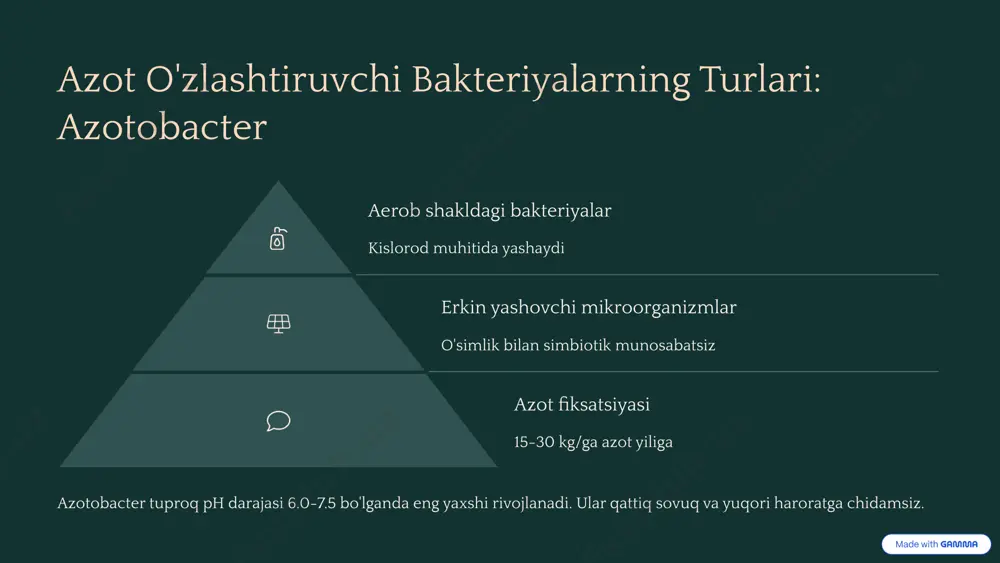 Azot O'zlashtiruvchi Bakteriyalarning Turlari: Azotobacter

Aerob shakldagi bakteriyalar

Kislorod muhitida yashaydi

Erkin yashovchi mikroorganizmlar

O'simlik bilan simbiotik munosabatsiz

Azot fiksatsiyasi

15-30 kg/ga azot yiliga

Azotobacter tuproq pH darajasi 6.0-7.5 bo'lganda eng yaxshi rivojlanadi. Ular qattiq sovuq va yuqori haroratga chidamsiz.

Made with GAMMA